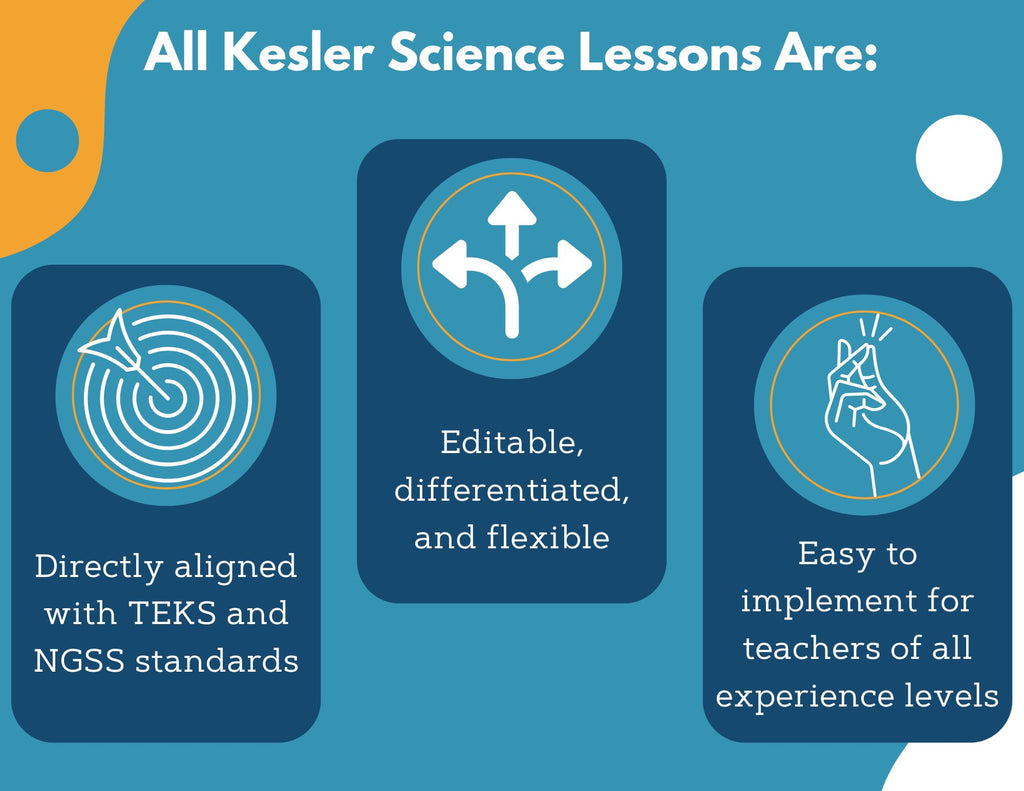 All Kesler Science Lessons Are:

Directly aligned with TEKS and NGSS standards

Editable, differentiated, and flexible

Easy to implement for teachers of all experience levels